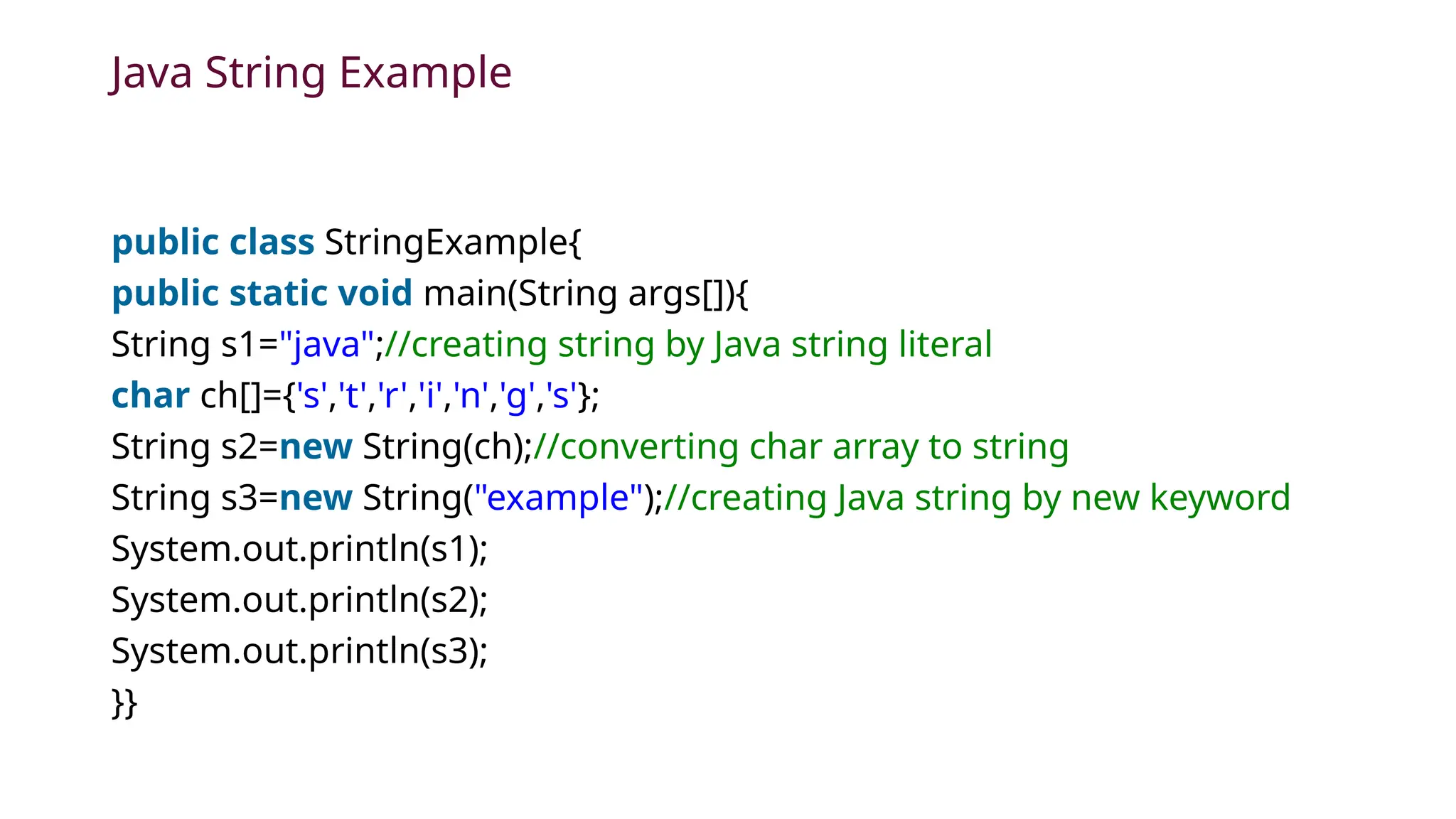 Java String Example

public class StringExample{
public static void main(String args[]){
String s1="java";//creating string by Java string literal
char ch[]={'s','t','r','i','n','g','s'};
String s2=new String(ch);//converting char array to string
String s3=new String("example");//creating Java string by new keyword
System.out.println(s1);
System.out.println(s2);
System.out.println(s3);
}}